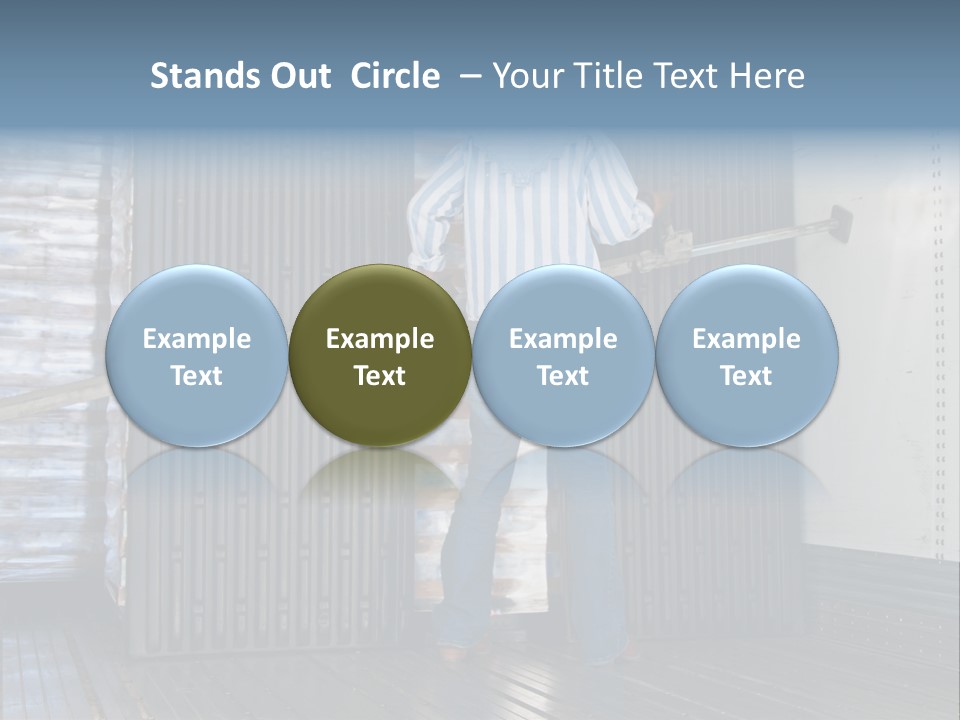 Stands Out Circle – Your Title Text Here

Example Text

Example Text

Example Text

Example Text